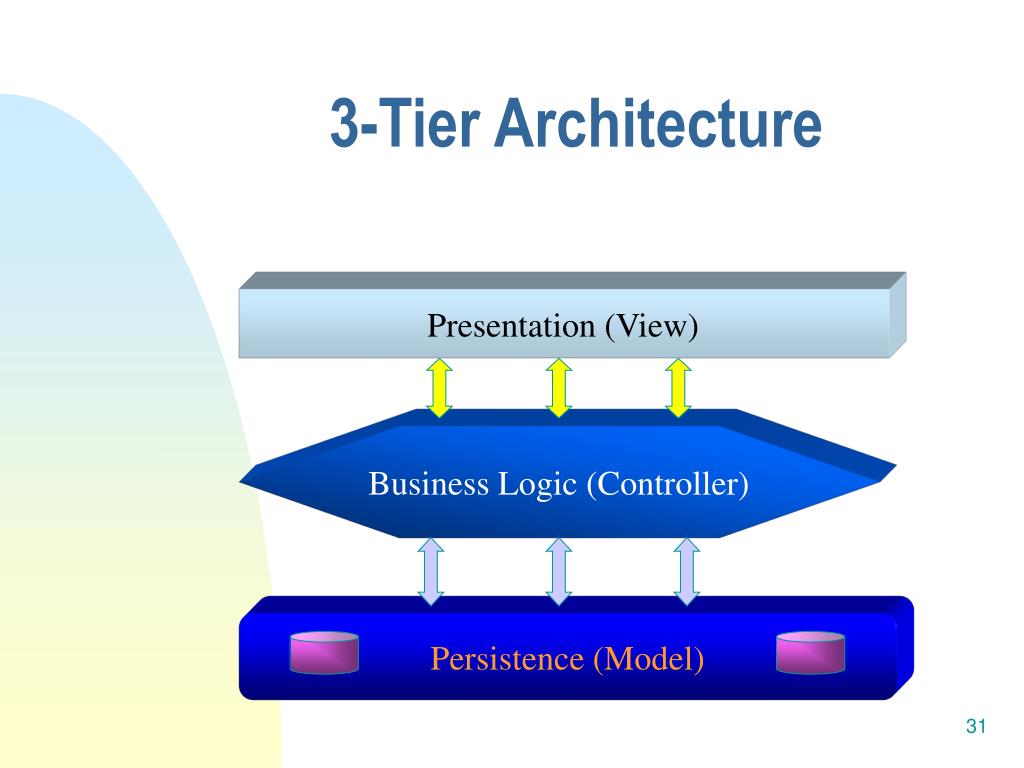 3-Tier Architecture

Presentation (View)

Business Logic (Controller)

Persistence (Model)

31